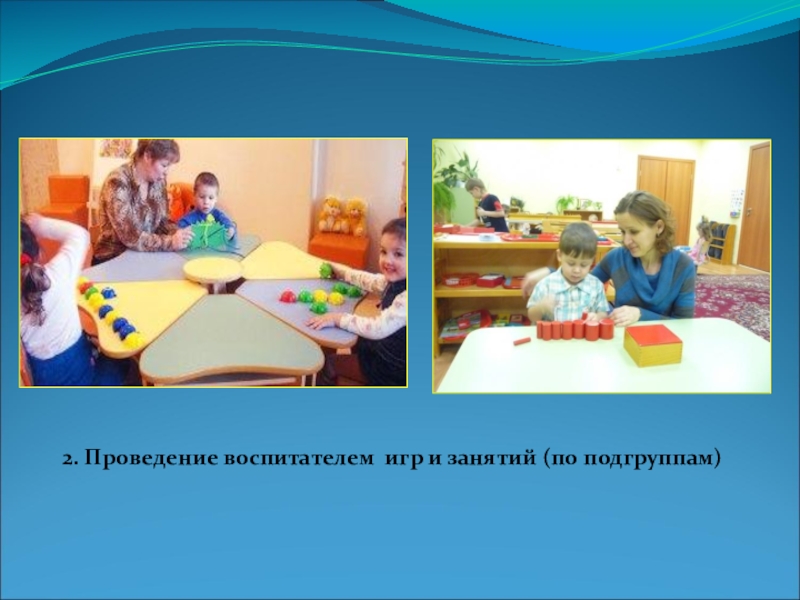 2. Проведение воспитателем игр и занятий (по подгруппам)